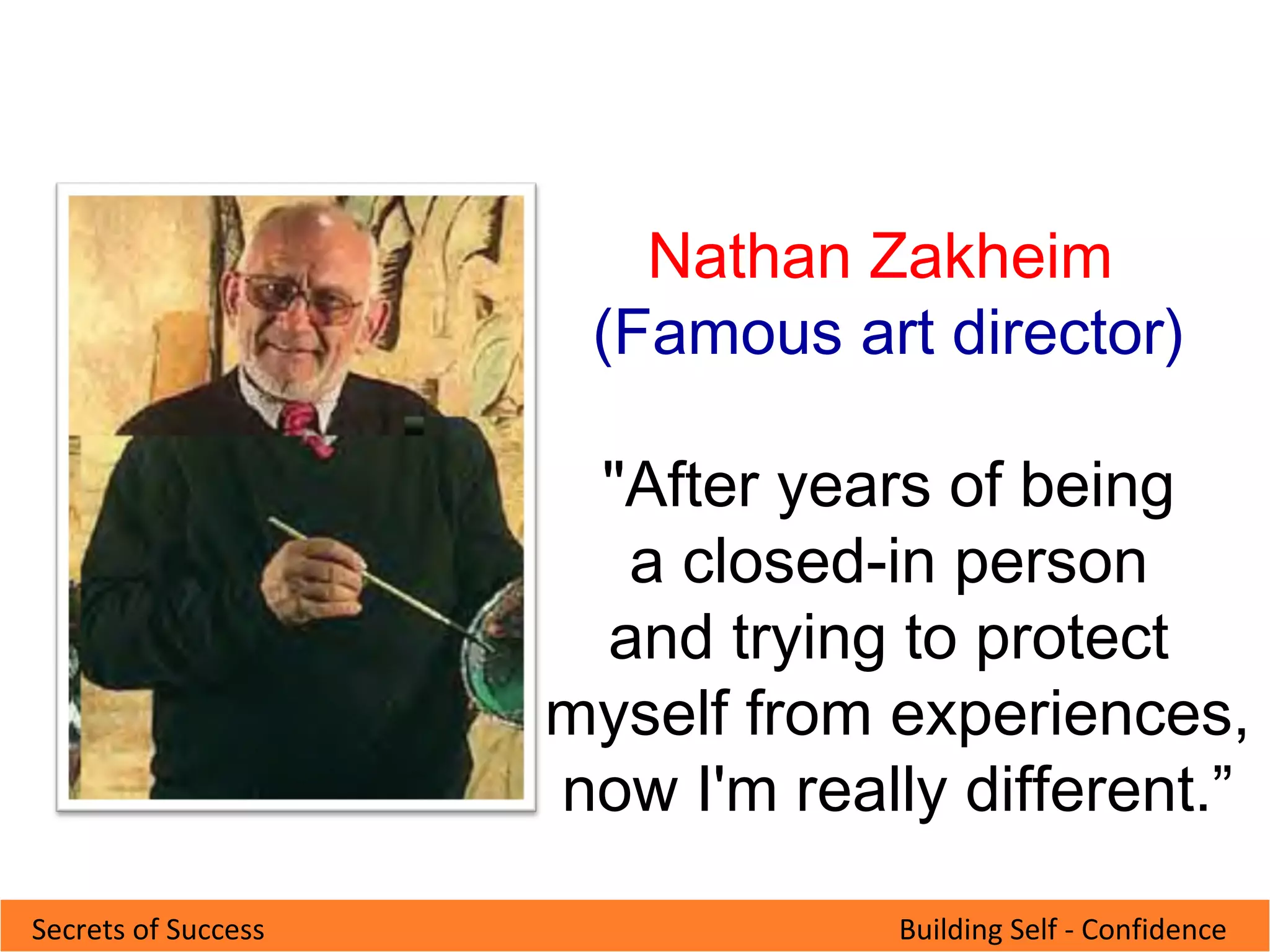 Nathan Zakheim
(Famous art director)

"After years of being a closed-in person and trying to protect myself from experiences, now I'm really different.”

Secrets of Success

Building Self - Confidence